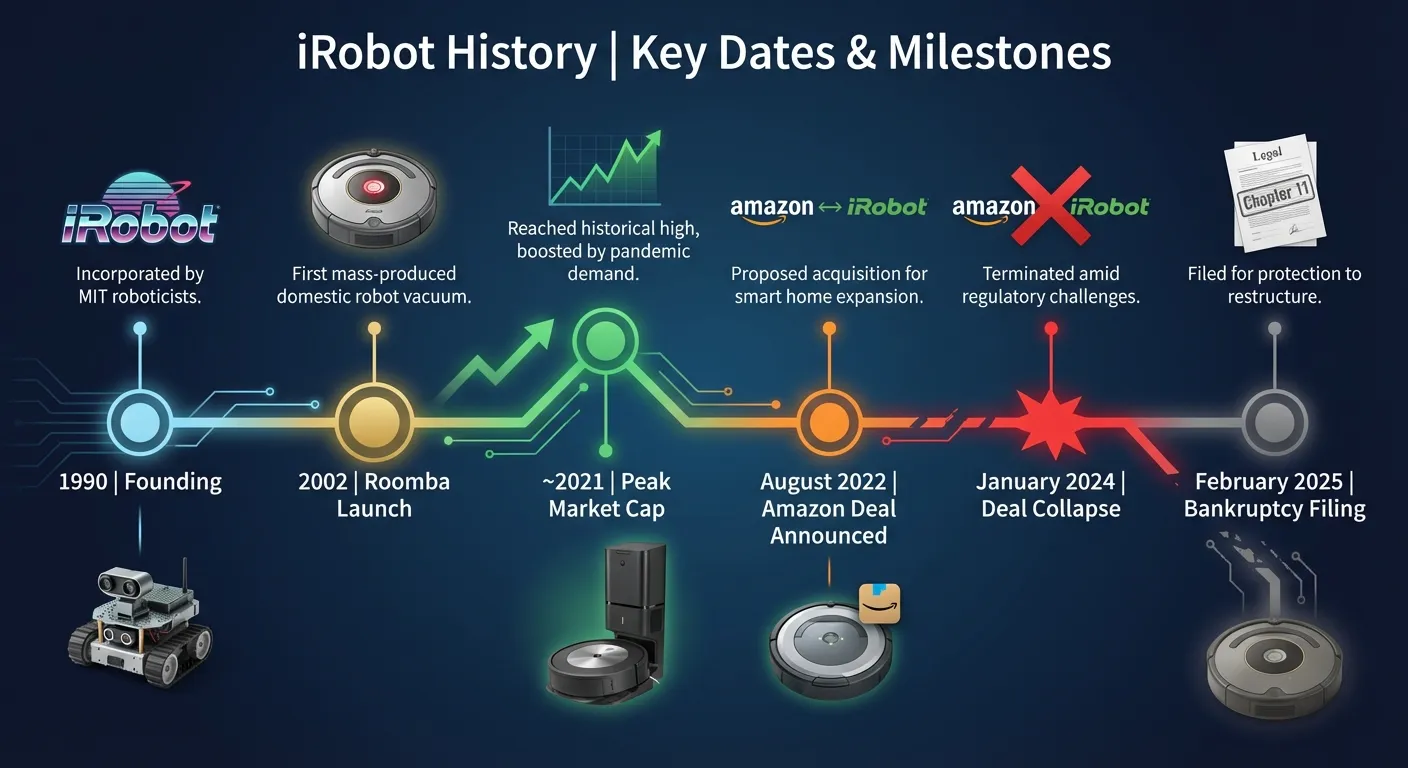 iRobot History | Key Dates & Milestones

iRobot

Incorporated by MIT roboticists.

1990 | Founding

First mass-produced domestic robot vacuum.

2002 | Roomba Launch

Reached historical high, boosted by pandemic demand.

~2021 | Peak Market Cap

amazon ↔ iRobot

Proposed acquisition for smart home expansion.

August 2022 | Amazon Deal Announced

amazon iRobot

Terminated amid regulatory challenges.

January 2024 | Deal Collapse

Legal

Chapter 11

Filed for protection to restructure.

February 2025 | Bankruptcy Filing